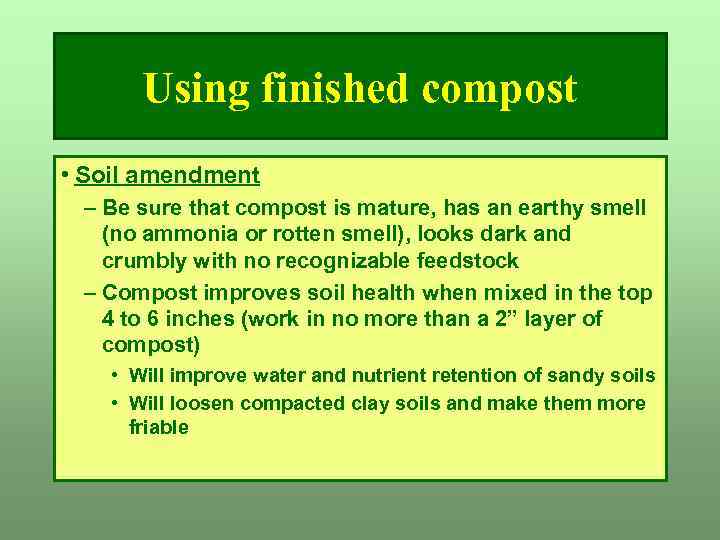 Using finished compost

• Soil amendment

– Be sure that compost is mature, has an earthy smell (no ammonia or rotten smell), looks dark and crumbly with no recognizable feedstock

– Compost improves soil health when mixed in the top 4 to 6 inches (work in no more than a 2” layer of compost)

• Will improve water and nutrient retention of sandy soils

• Will loosen compacted clay soils and make them more friable